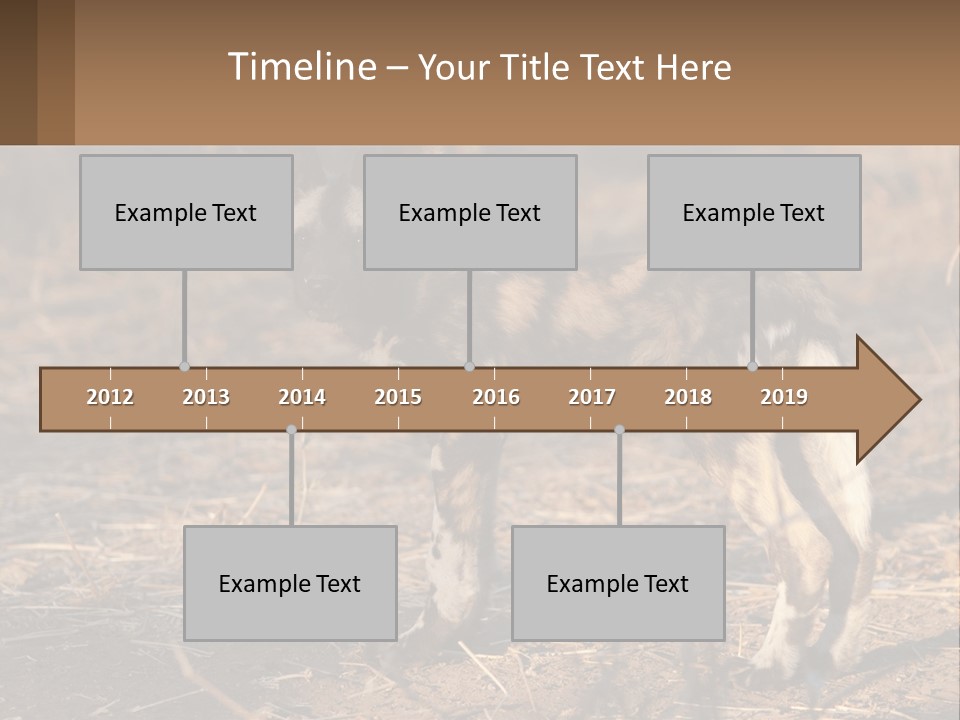 Timeline – Your Title Text Here

Example Text

Example Text

Example Text

2012 2013 2014 2015 2016 2017 2018 2019

Example Text

Example Text